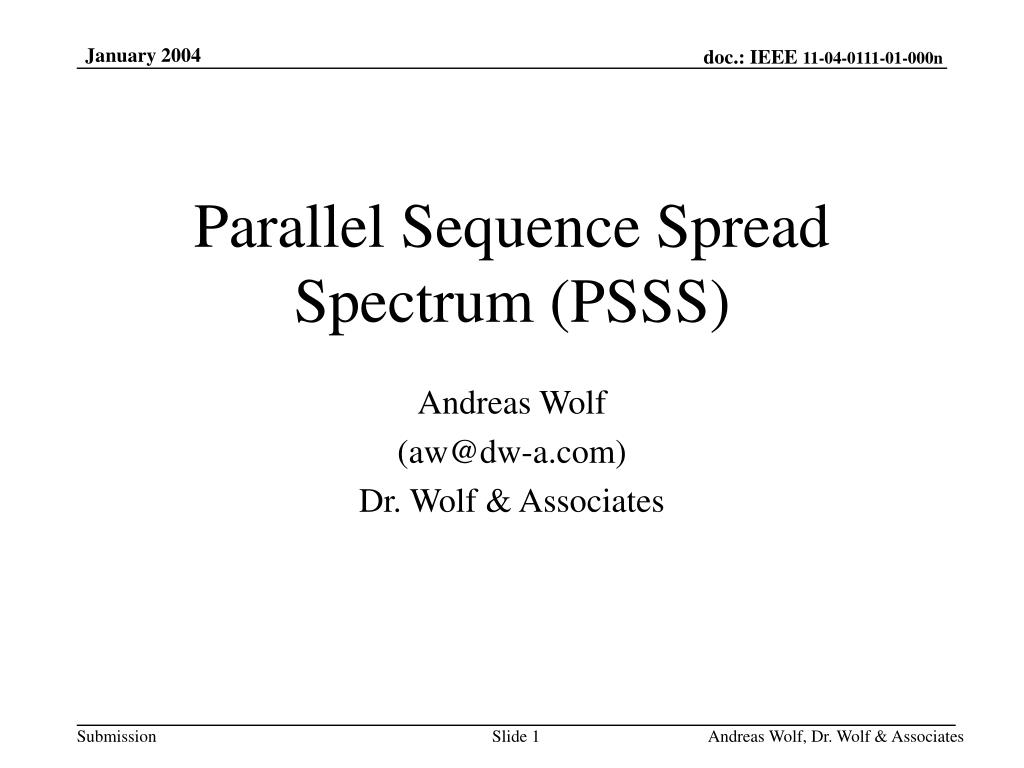 January 2004

doc.: IEEE 11-04-0111-01-000n

Parallel Sequence Spread Spectrum (PSSS)

Andreas Wolf

(aw@dw-a.com)

Dr. Wolf & Associates

Submission

Slide 1

Andreas Wolf, Dr. Wolf & Associates